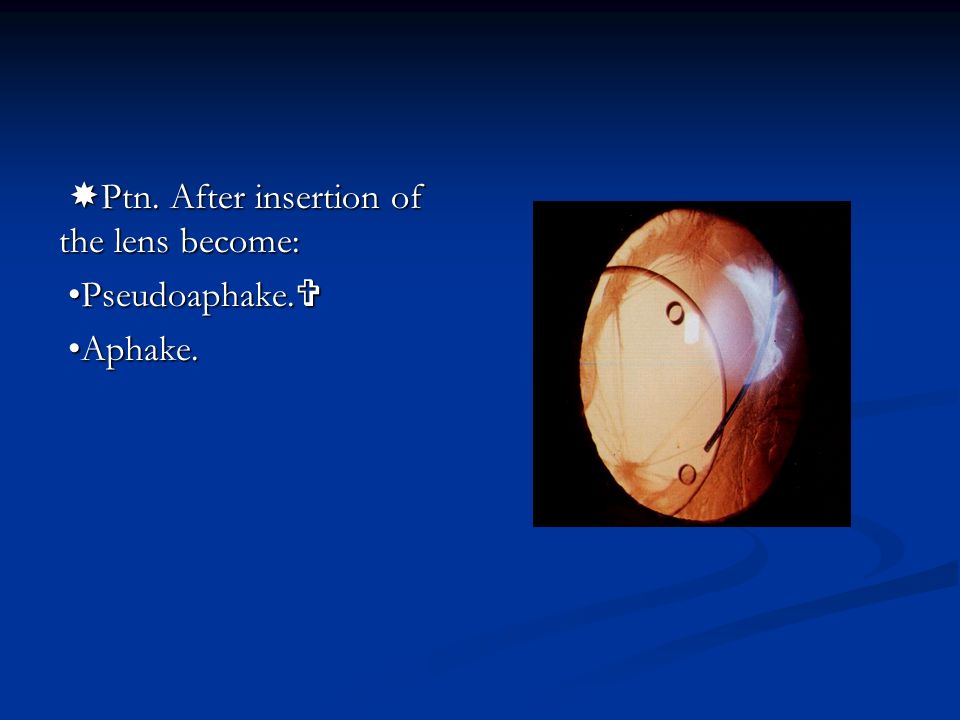 ✸Ptn. After insertion of the lens become:

•Pseudoaphake.✞

•Aphake.